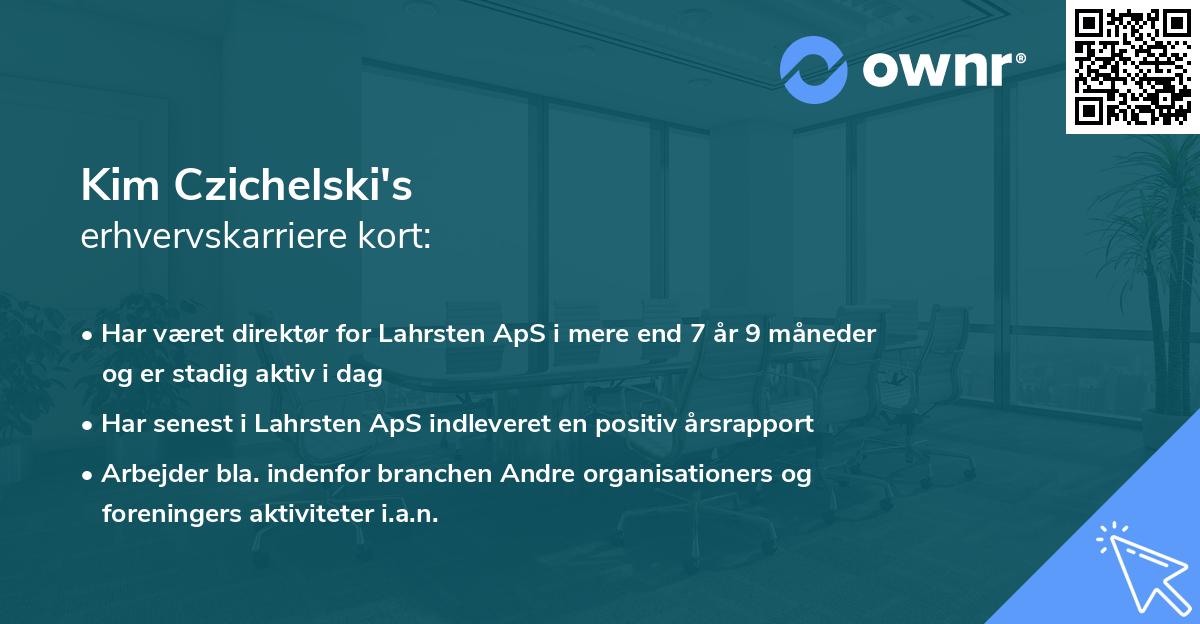 ownr®

Kim Czichelski's
erhvervskarriere kort:

• Har været direktør for Lahrsten ApS i mere end 7 år 9 måneder og er stadig aktiv i dag

• Har senest i Lahrsten ApS indleveret en positiv årsrapport

• Arbejder bla. indenfor branchen Andre organisationers og foreningers aktiviteter i.a.n.